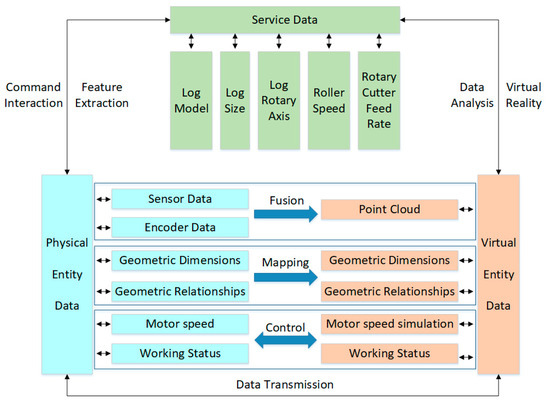 Service Data

Log Model

Log Size

Log Rotary Axis

Roller Speed

Rotary Cutter Feed Rate

Command Interaction

Feature Extraction

Data Analysis

Virtual Reality

Physical Entity Data

Sensor Data

Encoder Data

Fusion

Point Cloud

Geometric Dimensions

Geometric Relationships

Mapping

Geometric Dimensions

Geometric Relationships

Motor speed

Working Status

Control

Motor speed simulation

Working Status

Virtual Entity Data

Data Transmission